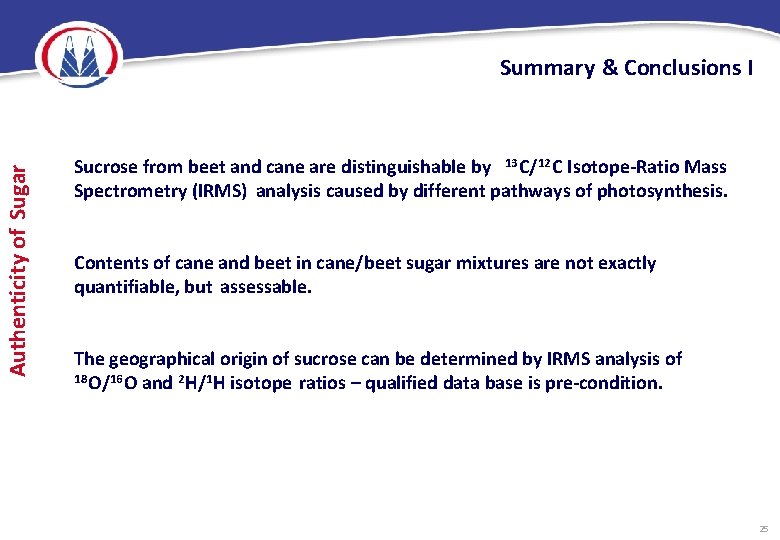 Summary & Conclusions I

Authenticity of Sugar

Sucrose from beet and cane are distinguishable by $^{13}C/^{12}C$ Isotope-Ratio Mass Spectrometry (IRMS) analysis caused by different pathways of photosynthesis.

Contents of cane and beet in cane/beet sugar mixtures are not exactly quantifiable, but assessable.

The geographical origin of sucrose can be determined by IRMS analysis of $^{18}O/^{16}O$ and $^{2}H/^{1}H$ isotope ratios – qualified data base is pre-condition.

25